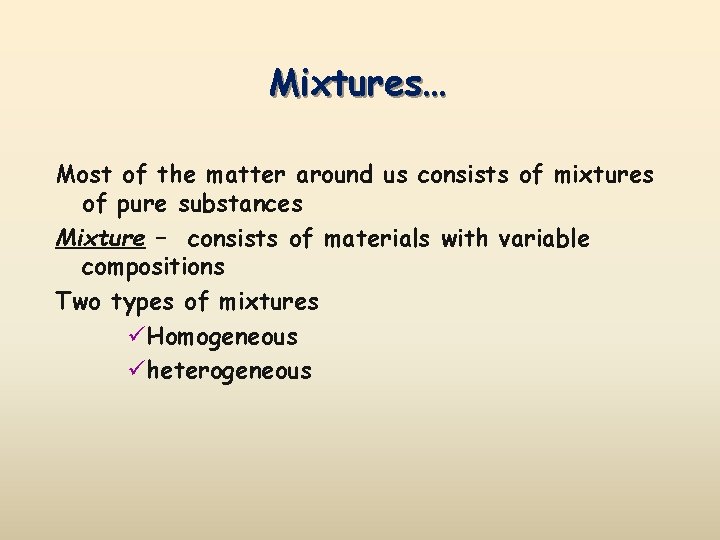 Mixtures…

Most of the matter around us consists of mixtures of pure substances

Mixture – consists of materials with variable compositions

Two types of mixtures

✓Homogeneous

✓heterogeneous